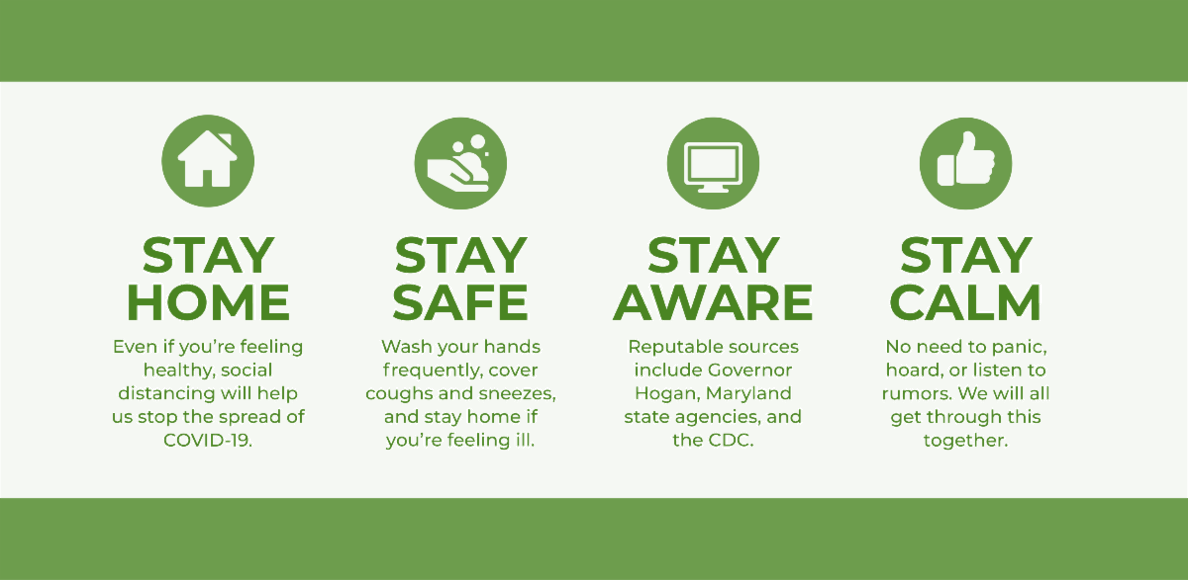 STAY HOME

Even if you're feeling healthy, social distancing will help us stop the spread of COVID-19.

STAY SAFE

Wash your hands frequently, cover coughs and sneezes, and stay home if you're feeling ill.

STAY AWARE

Reputable sources include Governor Hogan, Maryland state agencies, and the CDC.

STAY CALM

No need to panic, hoard, or listen to rumors. We will all get through this together.